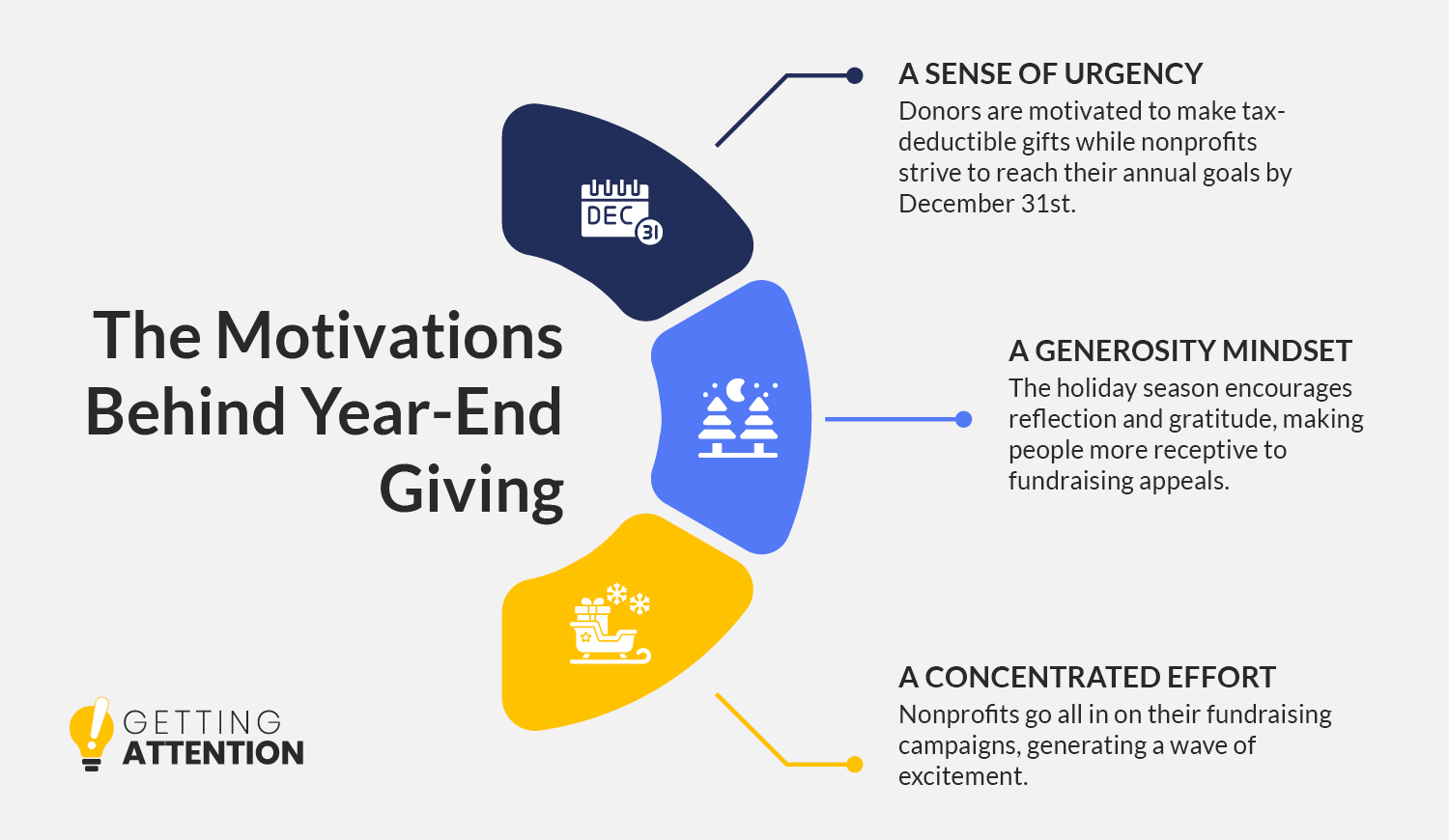 The Motivations Behind Year-End Giving

DEC 31

A SENSE OF URGENCY
Donors are motivated to make tax-deductible gifts while nonprofits strive to reach their annual goals by December 31st.

A GENEROSITY MINDSET
The holiday season encourages reflection and gratitude, making people more receptive to fundraising appeals.

A CONCENTRATED EFFORT
Nonprofits go all in on their fundraising campaigns, generating a wave of excitement.

GETTING ATTENTION